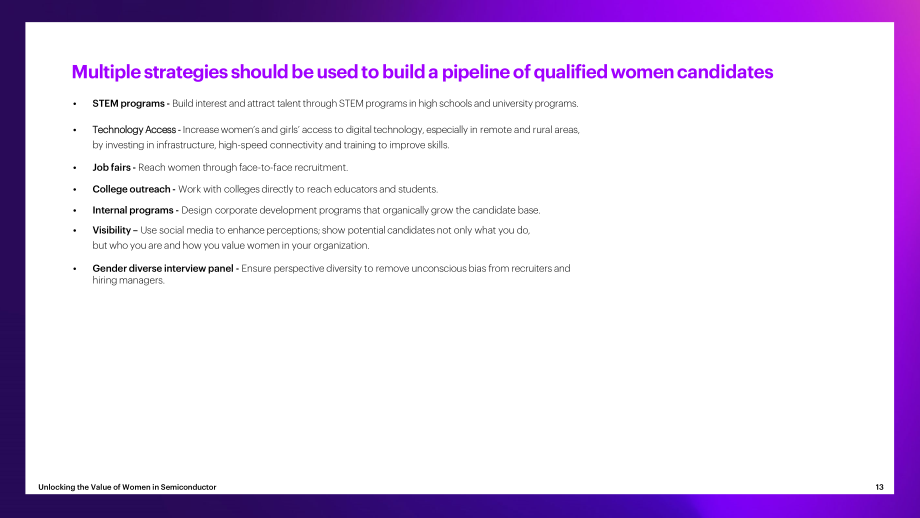 Multiple strategies should be used to build a pipeline of qualified women candidates

• STEM programs - Build interest and attract talent through STEM programs in high schools and university programs.

• Technology Access - Increase women's and girls' access to digital technology, especially in remote and rural areas, by investing in infrastructure, high-speed connectivity and training to improve skills.

• Job fairs - Reach women through face-to-face recruitment.

• College outreach - Work with colleges directly to reach educators and students.

• Internal programs - Design corporate development programs that organically grow the candidate base.

• Visibility – Use social media to enhance perceptions; show potential candidates not only what you do, but who you are and how you value women in your organization.

• Gender diverse interview panel - Ensure perspective diversity to remove unconscious bias from recruiters and hiring managers.

Unlocking the Value of Women in Semiconductor

13